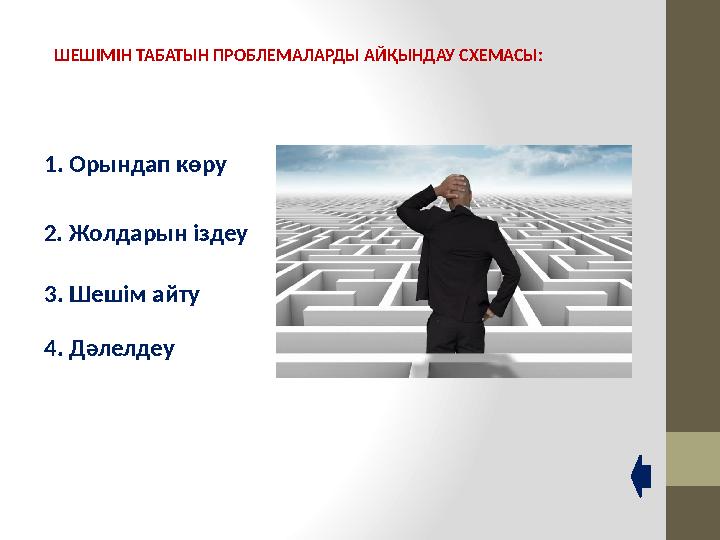 ШЕШІМІН ТАБАТЫН ПРОБЛЕМАЛАРДЫ АЙҚЫНДАУ СХЕМАСЫ:

1. Орындап көру

2. Жолдарын іздеу

3. Шешім айту

4. Дәлелдеу